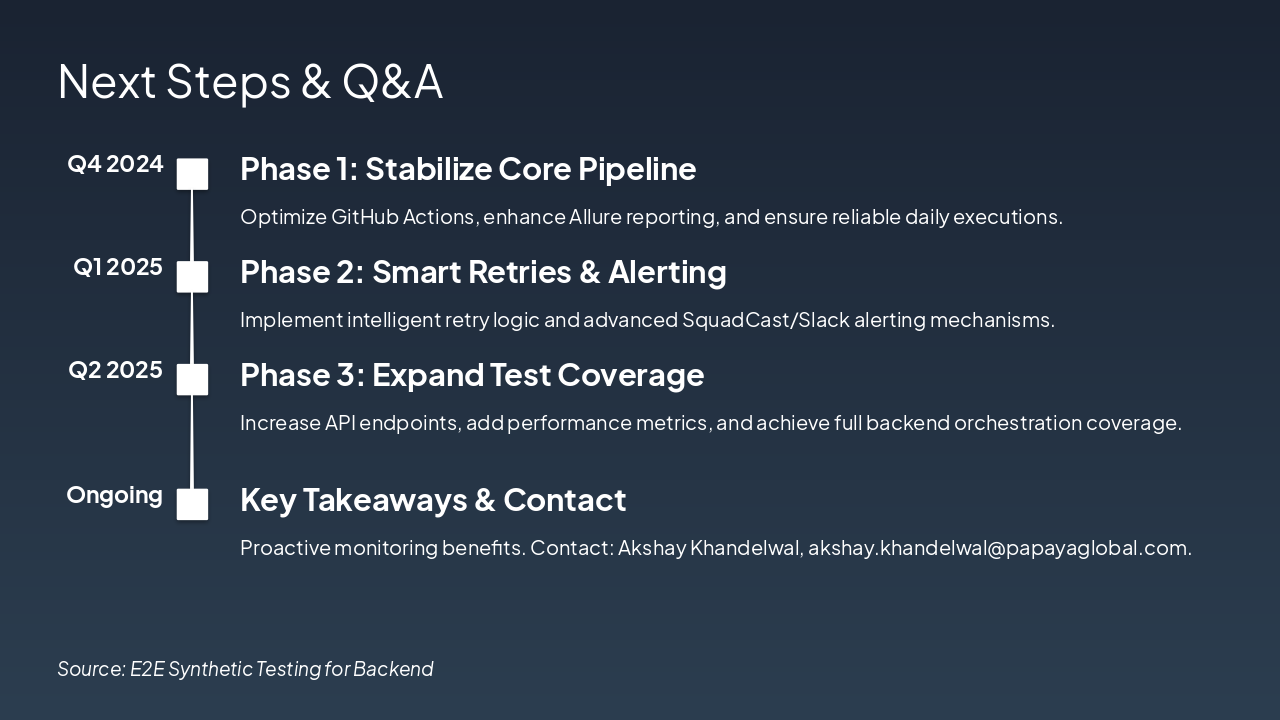 Next Steps & Q&A

Q4 2024

Phase 1: Stabilize Core Pipeline

Optimize GitHub Actions, enhance Allure reporting, and ensure reliable daily executions.

Q1 2025

Phase 2: Smart Retries & Alerting

Implement intelligent retry logic and advanced SquadCast/Slack alerting mechanisms.

Q2 2025

Phase 3: Expand Test Coverage

Increase API endpoints, add performance metrics, and achieve full backend orchestration coverage.

Ongoing

Key Takeaways & Contact

Proactive monitoring benefits. Contact: Akshay Khandelwal, akshay.khandelwal@papayaglobal.com.

Source: E2E Synthetic Testing for Backend